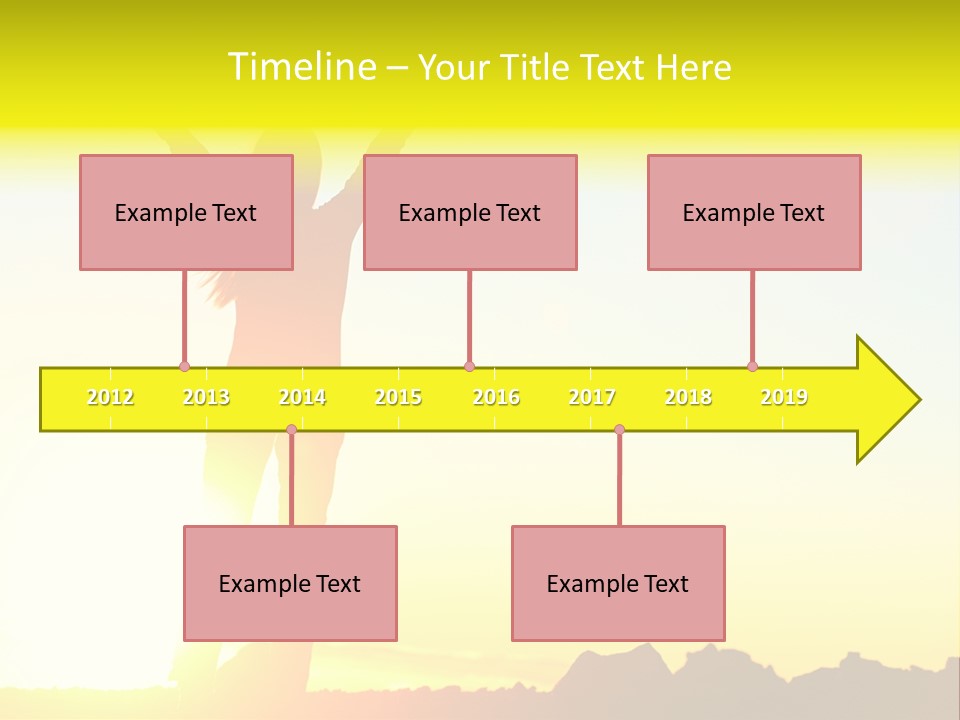 Timeline – Your Title Text Here

Example Text

Example Text

Example Text

2012 2013 2014 2015 2016 2017 2018 2019

Example Text

Example Text